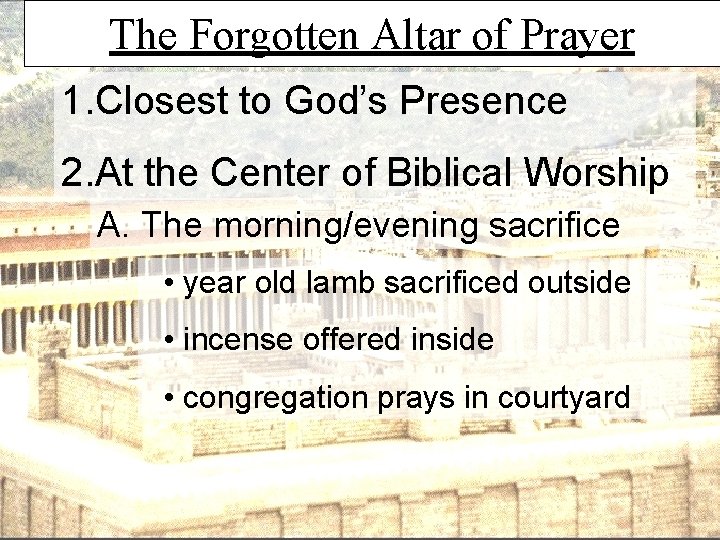 The Forgotten Altar of Prayer

1.Closest to God's Presence

2.At the Center of Biblical Worship

A. The morning/evening sacrifice

• year old lamb sacrificed outside

• incense offered inside

• congregation prays in courtyard